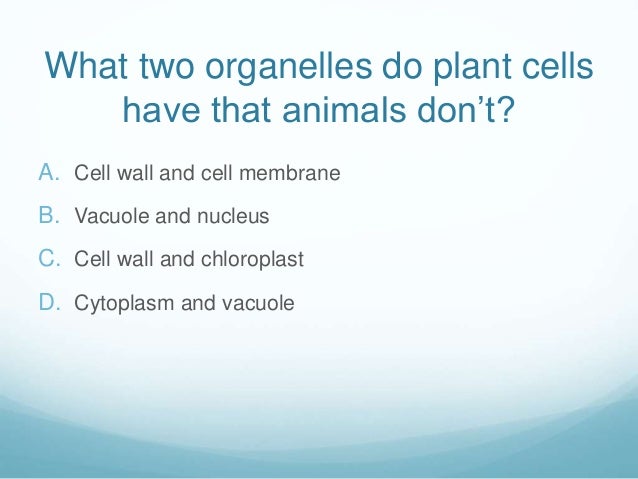 What two organelles do plant cells have that animals don’t?

A. Cell wall and cell membrane

B. Vacuole and nucleus

C. Cell wall and chloroplast

D. Cytoplasm and vacuole